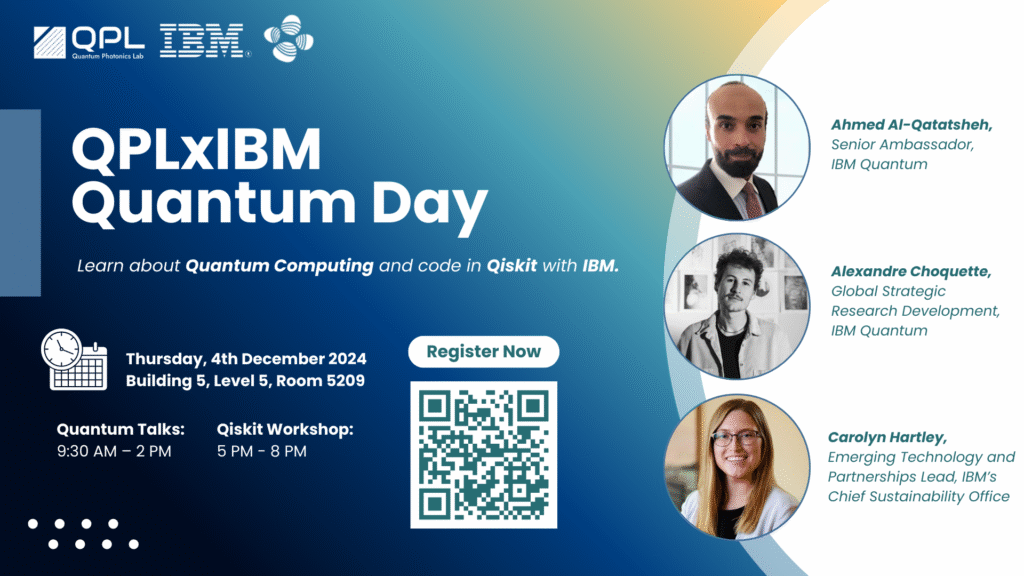 QPL
Quantum Photonics Lab
IBM

QPLxIBM Quantum Day

Learn about Quantum Computing and code in Qiskit with IBM.

Thursday, 4th December 2024
Building 5, Level 5, Room 5209

Quantum Talks:
9:30 AM – 2 PM

Qiskit Workshop:
5 PM - 8 PM

Register Now

Ahmed Al-Qatatsheh,
Senior Ambassador,
IBM Quantum

Alexandre Choquette,
Global Strategic Research Development,
IBM Quantum

Carolyn Hartley,
Emerging Technology and Partnerships Lead, IBM's Chief Sustainability Office